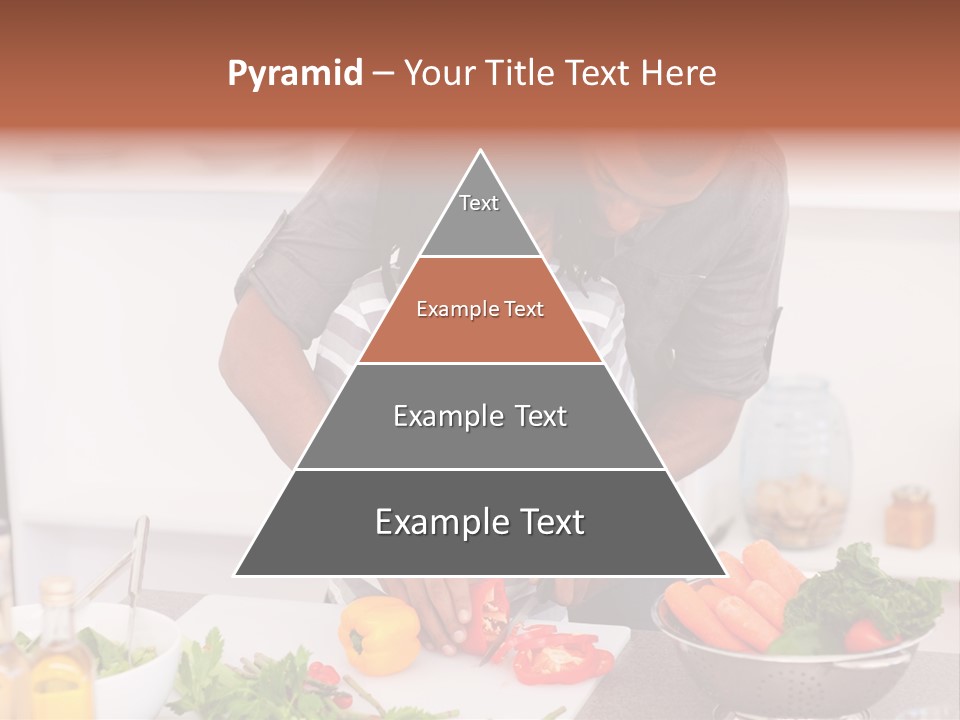 Pyramid – Your Title Text Here

Text

Example Text

Example Text

Example Text